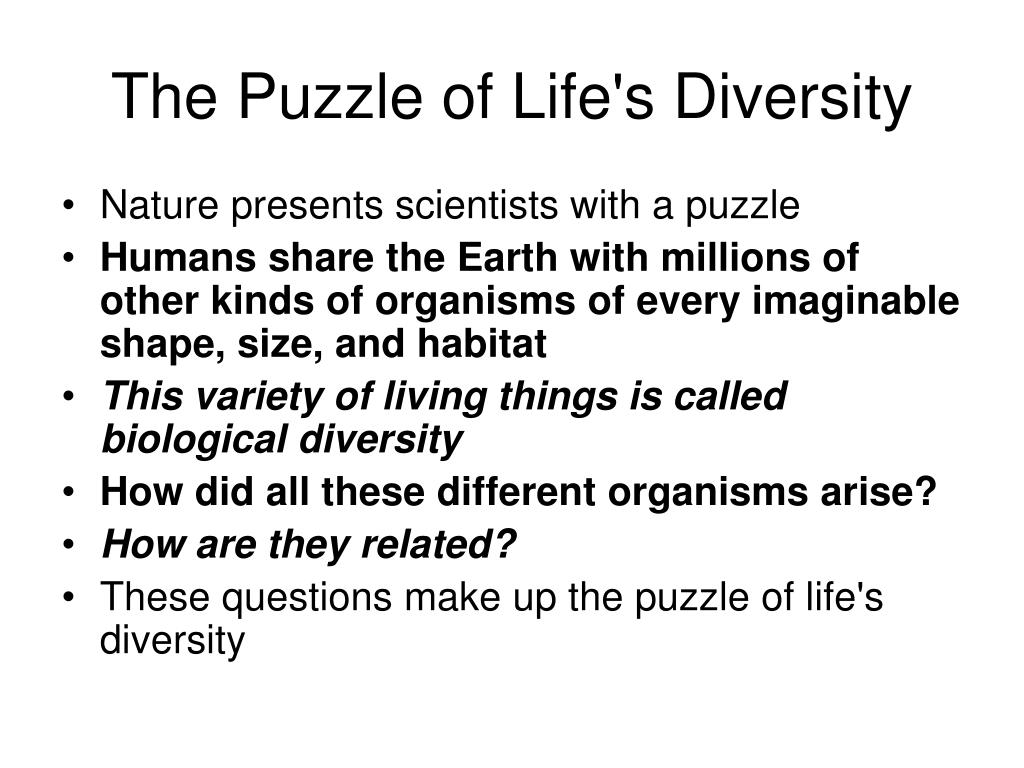 The Puzzle of Life's Diversity

• Nature presents scientists with a puzzle
• Humans share the Earth with millions of other kinds of organisms of every imaginable shape, size, and habitat
• This variety of living things is called biological diversity
• How did all these different organisms arise?
• How are they related?
• These questions make up the puzzle of life's diversity